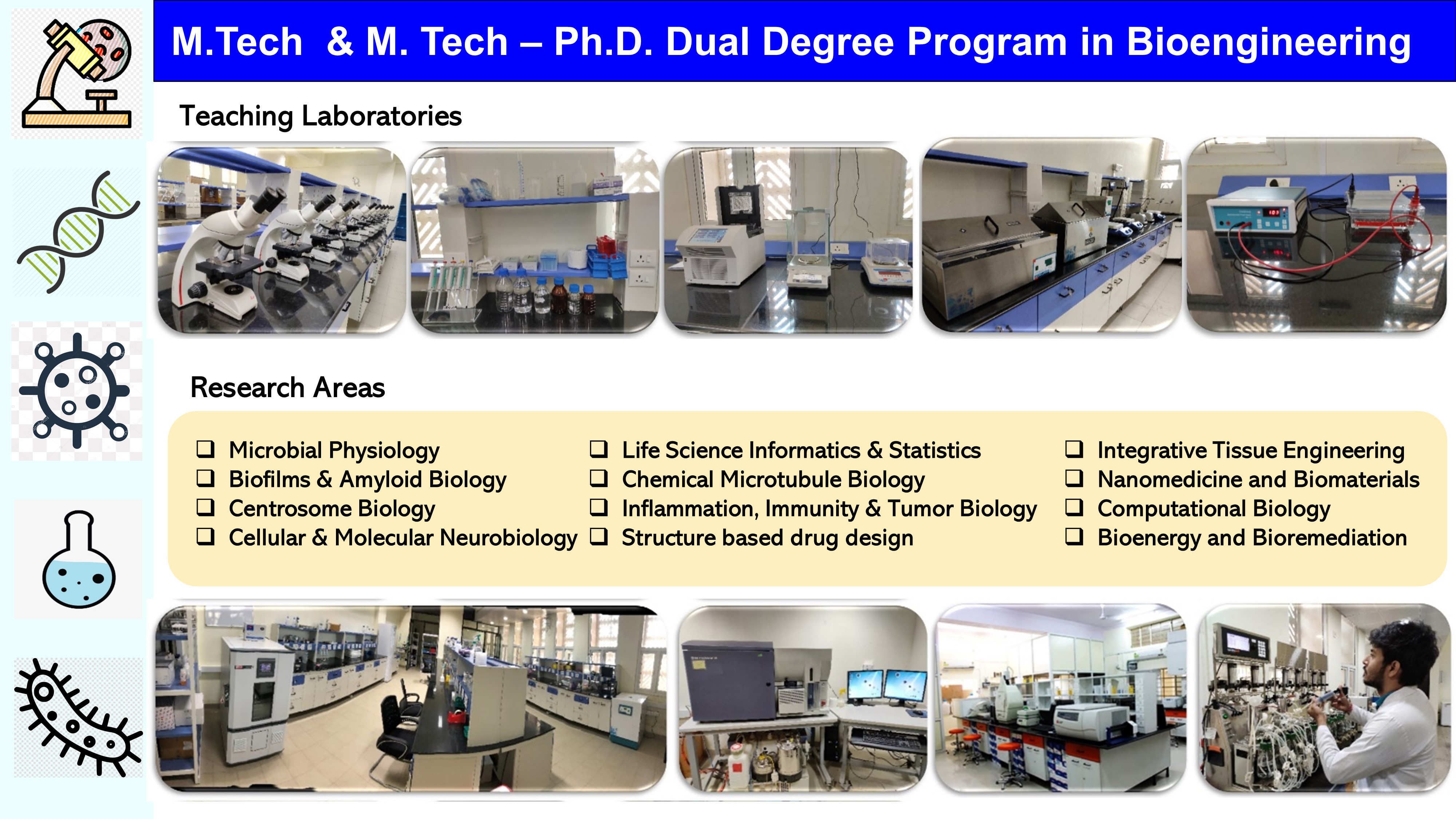 M.Tech & M. Tech – Ph.D. Dual Degree Program in Bioengineering

Teaching Laboratories

Research Areas

❑ Microbial Physiology
❑ Biofilms & Amyloid Biology
❑ Centrosome Biology
❑ Cellular & Molecular Neurobiology

❑ Life Science Informatics & Statistics
❑ Chemical Microtubule Biology
❑ Inflammation, Immunity & Tumor Biology
❑ Structure based drug design

❑ Integrative Tissue Engineering
❑ Nanomedicine and Biomaterials
❑ Computational Biology
❑ Bioenergy and Bioremediation